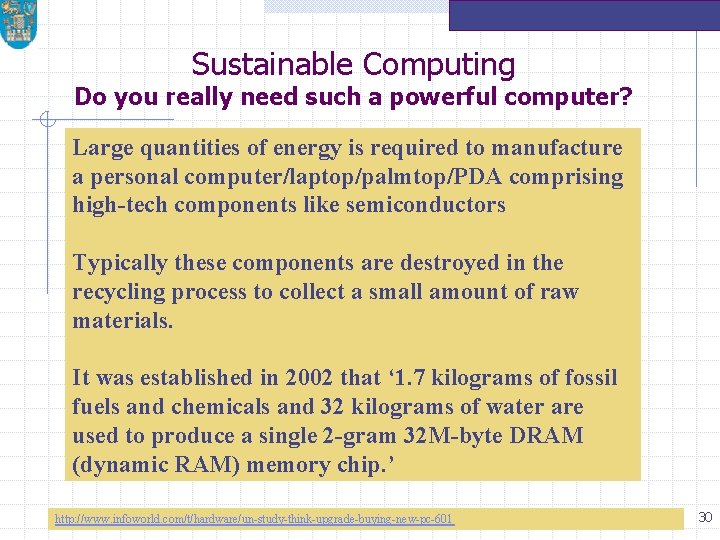 Sustainable Computing
Do you really need such a powerful computer?

Large quantities of energy is required to manufacture a personal computer/laptop/palmtop/PDA comprising high-tech components like semiconductors

Typically these components are destroyed in the recycling process to collect a small amount of raw materials.

It was established in 2002 that ‘1.7 kilograms of fossil fuels and chemicals and 32 kilograms of water are used to produce a single 2-gram 32M-byte DRAM (dynamic RAM) memory chip.’

http://www.infoworld.com/t/hardware/un-study-think-upgrade-buying-new-pc-601

30